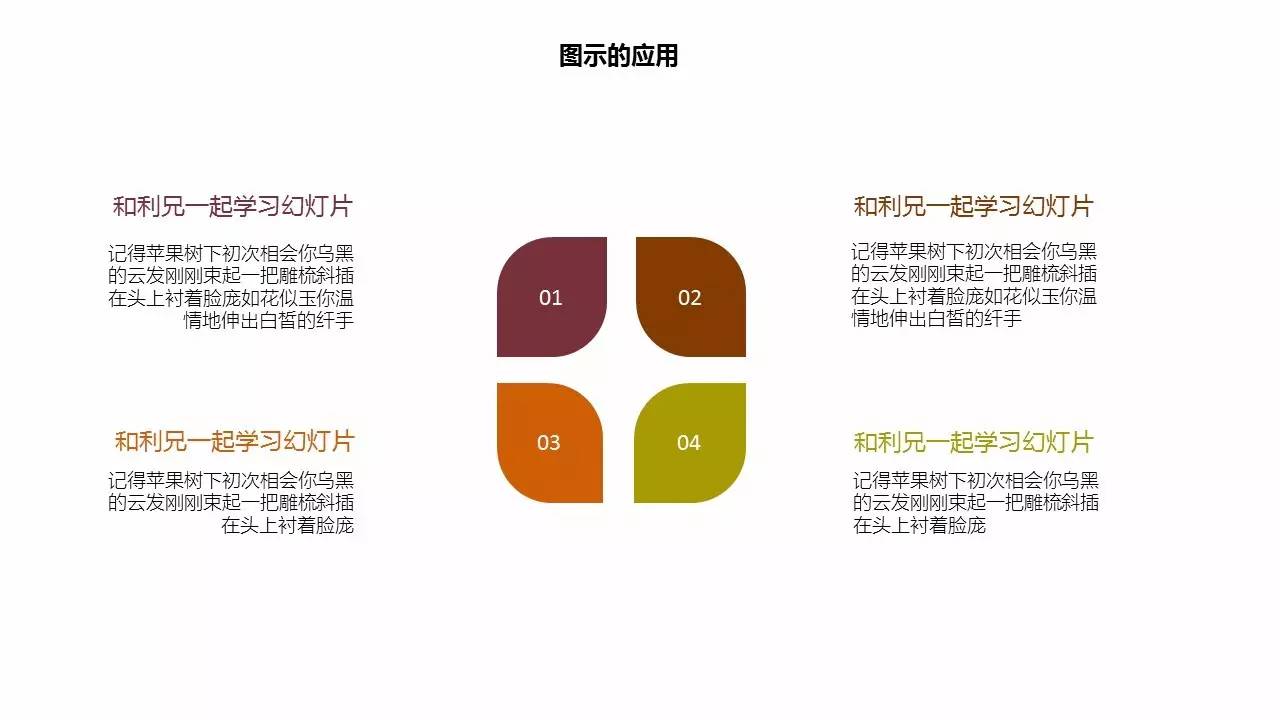 图示的应用

和利兄一起学习幻灯片

记得苹果树下初次相会你乌黑的云发刚刚束起一把雕梳斜插在头上衬着脸庞如花似玉你温情地伸出白皙的纤手

01

02

和利兄一起学习幻灯片

记得苹果树下初次相会你乌黑的云发刚刚束起一把雕梳斜插在头上衬着脸庞如花似玉你温情地伸出白皙的纤手

和利兄一起学习幻灯片

记得苹果树下初次相会你乌黑的云发刚刚束起一把雕梳斜插在头上衬着脸庞

03

04

和利兄一起学习幻灯片

记得苹果树下初次相会你乌黑的云发刚刚束起一把雕梳斜插在头上衬着脸庞